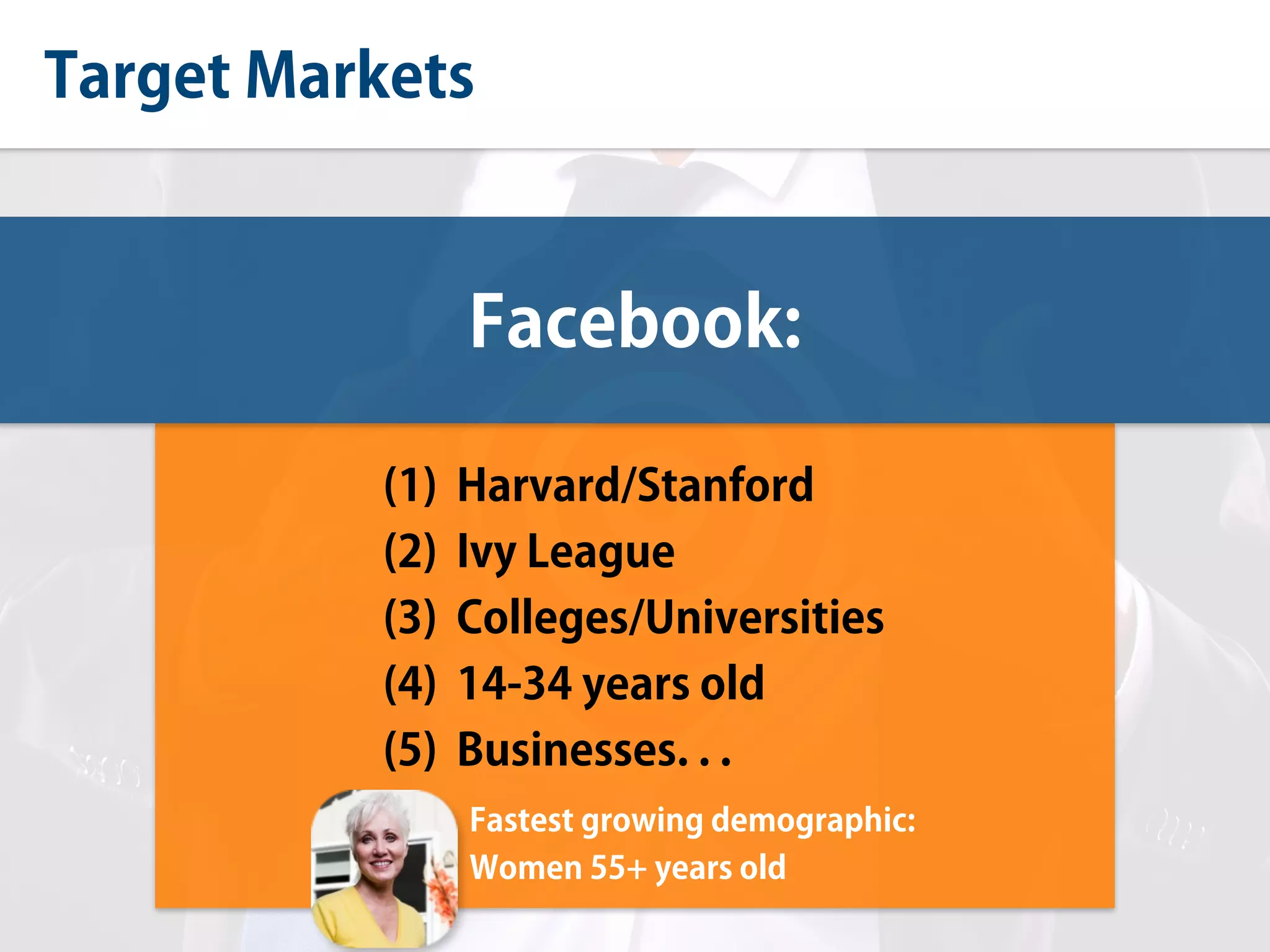 Target Markets

Facebook:

(1) Harvard/Stanford
(2) Ivy League
(3) Colleges/Universities
(4) 14-34 years old
(5) Businesses. . .

Fastest growing demographic:
Women 55+ years old